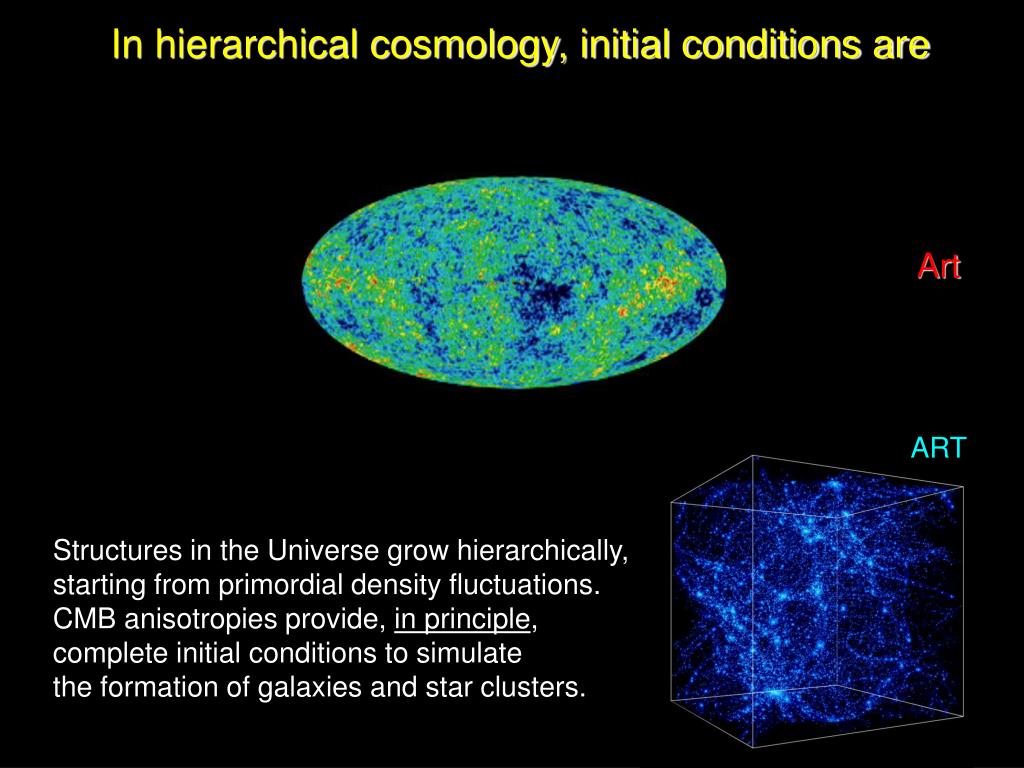 In hierarchical cosmology, initial conditions are

Art

ART

Structures in the Universe grow hierarchically, starting from primordial density fluctuations. CMB anisotropies provide, in principle, complete initial conditions to simulate the formation of galaxies and star clusters.